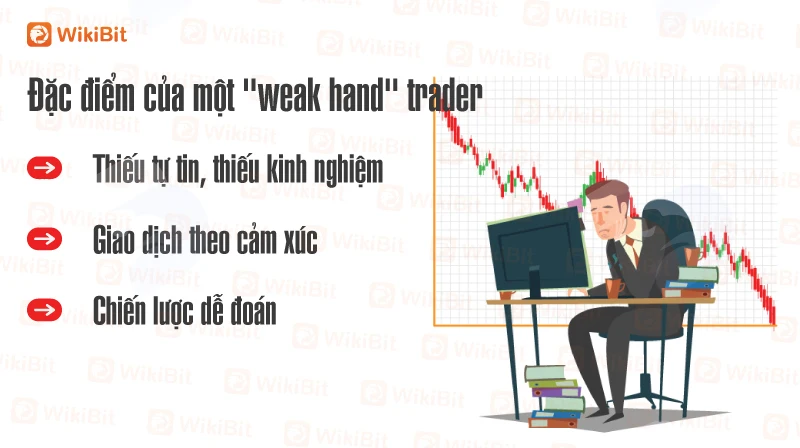 WikiBit

Đặc điểm của một "weak hand" trader

Thiếu tự tin, thiếu kinh nghiệm

Giao dịch theo cảm xúc

Chiến lược dễ đoán